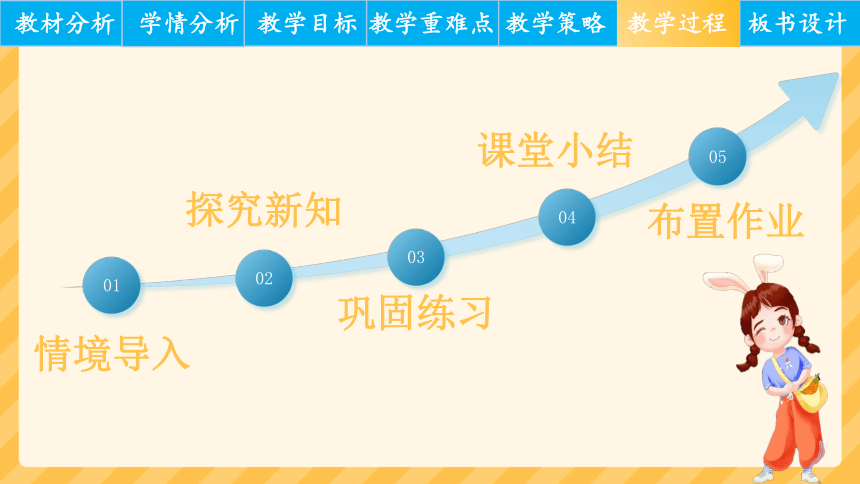 教材分析 学情分析 教学目标 教学重难点 教学策略 教学过程 板书设计

01
情境导入

02
探究新知

03
巩固练习

04
课堂小结

05
布置作业